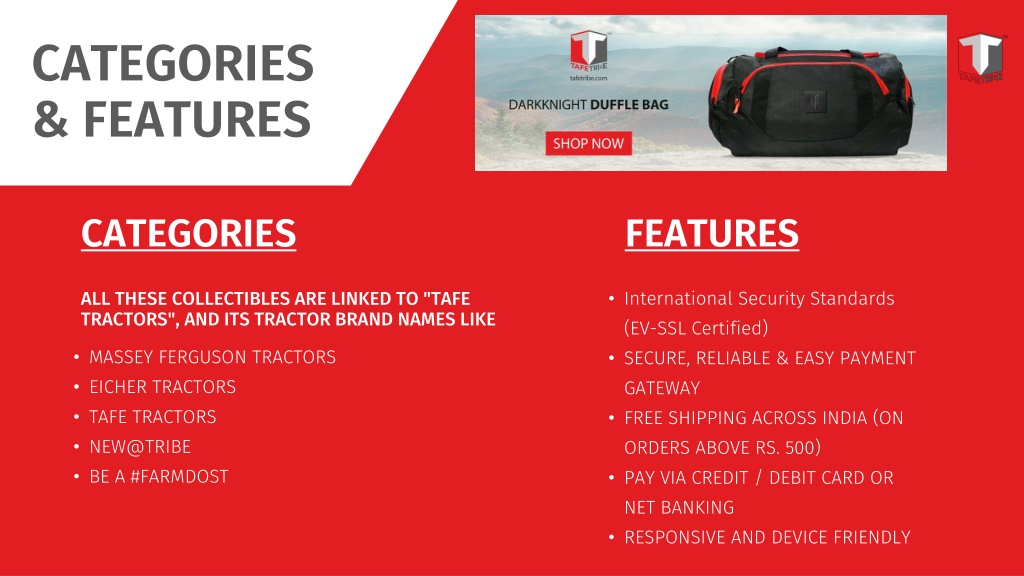 CATEGORIES & FEATURES

TAFE TRIBE
tafetribe.com

DARKKNIGHT DUFFLE BAG

SHOP NOW

TAFE TRIBE

CATEGORIES

ALL THESE COLLECTIBLES ARE LINKED TO "TAFE TRACTORS", AND ITS TRACTOR BRAND NAMES LIKE

• MASSEY FERGUSON TRACTORS
• EICHER TRACTORS
• TAFE TRACTORS
• NEW@TRIBE
• BE A #FARMDOST

FEATURES

• International Security Standards (EV-SSL Certified)
• SECURE, RELIABLE & EASY PAYMENT GATEWAY
• FREE SHIPPING ACROSS INDIA (ON ORDERS ABOVE RS. 500)
• PAY VIA CREDIT / DEBIT CARD OR NET BANKING
• RESPONSIVE AND DEVICE FRIENDLY